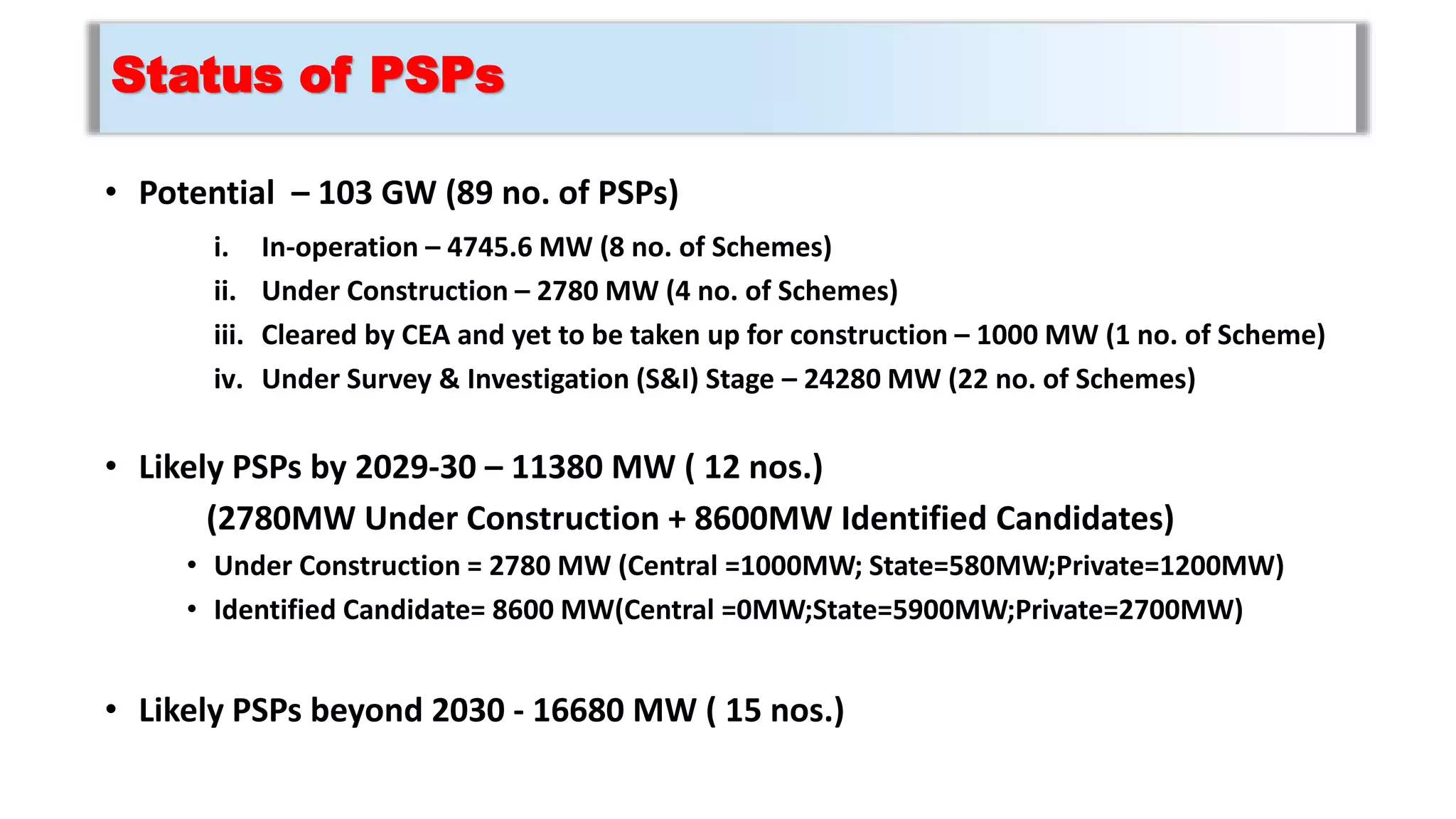 Status of PSPs

• Potential – 103 GW (89 no. of PSPs)

i. In-operation – 4745.6 MW (8 no. of Schemes)
ii. Under Construction – 2780 MW (4 no. of Schemes)
iii. Cleared by CEA and yet to be taken up for construction – 1000 MW (1 no. of Scheme)
iv. Under Survey & Investigation (S&I) Stage – 24280 MW (22 no. of Schemes)

• Likely PSPs by 2029-30 – 11380 MW ( 12 nos.)

(2780MW Under Construction + 8600MW Identified Candidates)

• Under Construction = 2780 MW (Central =1000MW; State=580MW;Private=1200MW)
• Identified Candidate= 8600 MW(Central =0MW;State=5900MW;Private=2700MW)

• Likely PSPs beyond 2030 - 16680 MW ( 15 nos.)